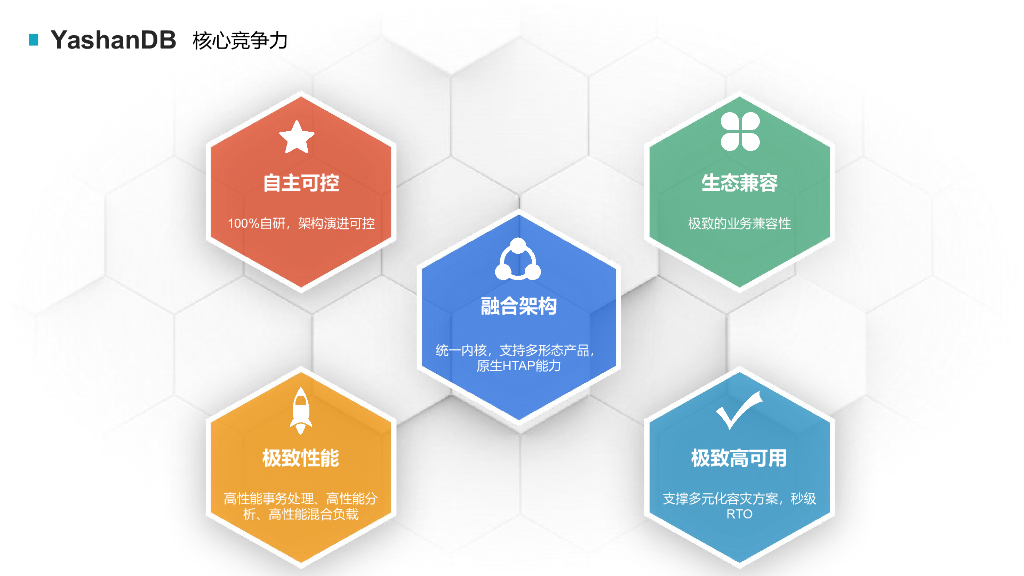 YashanDB 核心竞争力

自主可控

100%自研，架构演进可控

生态兼容

极致的业务兼容性

融合架构

统一内核，支持多形态产品，原生HTAP能力

极致性能

高性能事务处理、高性能分析、高性能混合负载

极致高可用

支撑多元化容灾方案，秒级RTO